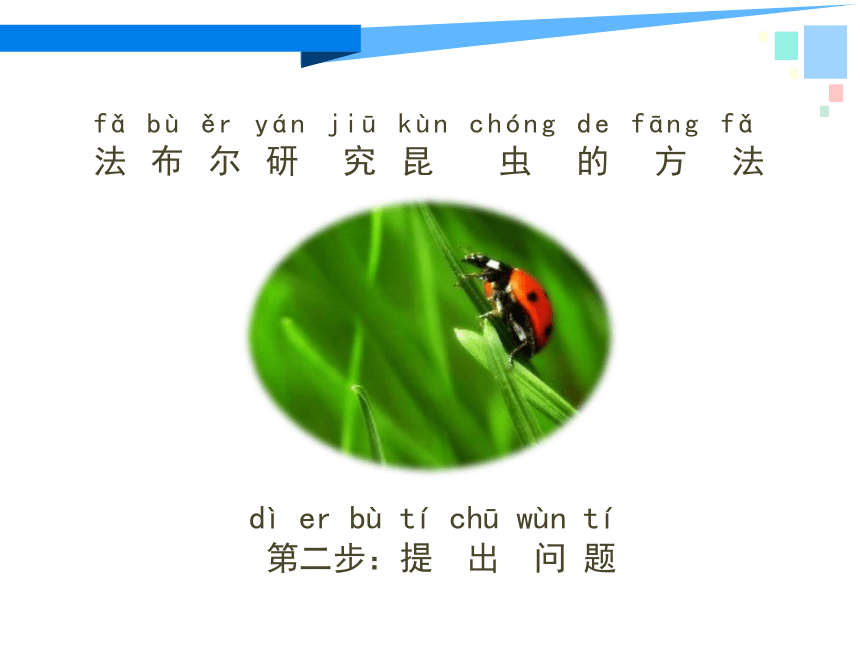 fǎ bù ěr yán jiū kùn chóng de fāng fǎ
法布尔研究昆虫的方法

dì er bù tí chū wùn tí
第二步：提出问题